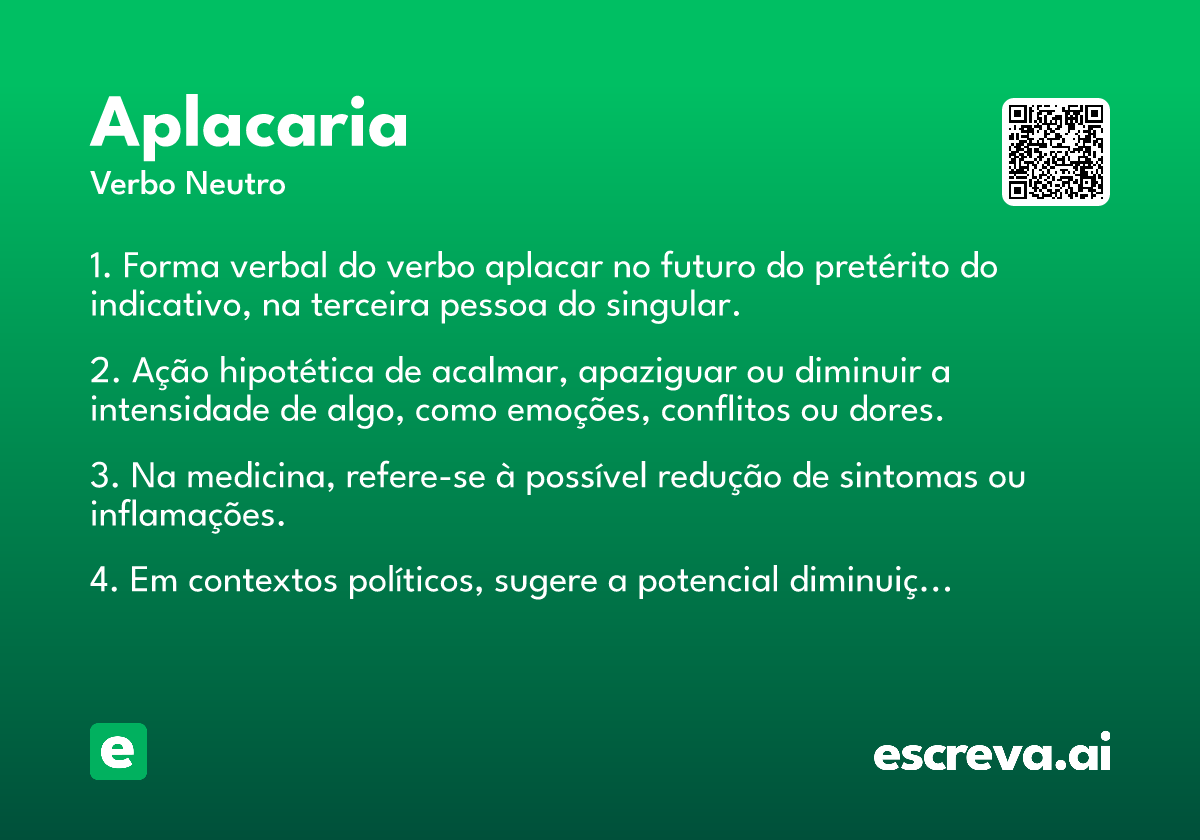 Aplacaria
Verbo Neutro

1. Forma verbal do verbo aplacar no futuro do pretérito do indicativo, na terceira pessoa do singular.

2. Ação hipotética de acalmar, apaziguar ou diminuir a intensidade de algo, como emoções, conflitos ou dores.

3. Na medicina, refere-se à possível redução de sintomas ou inflamações.

4. Em contextos políticos, sugere a potencial diminuiç...

e

escreva.ai